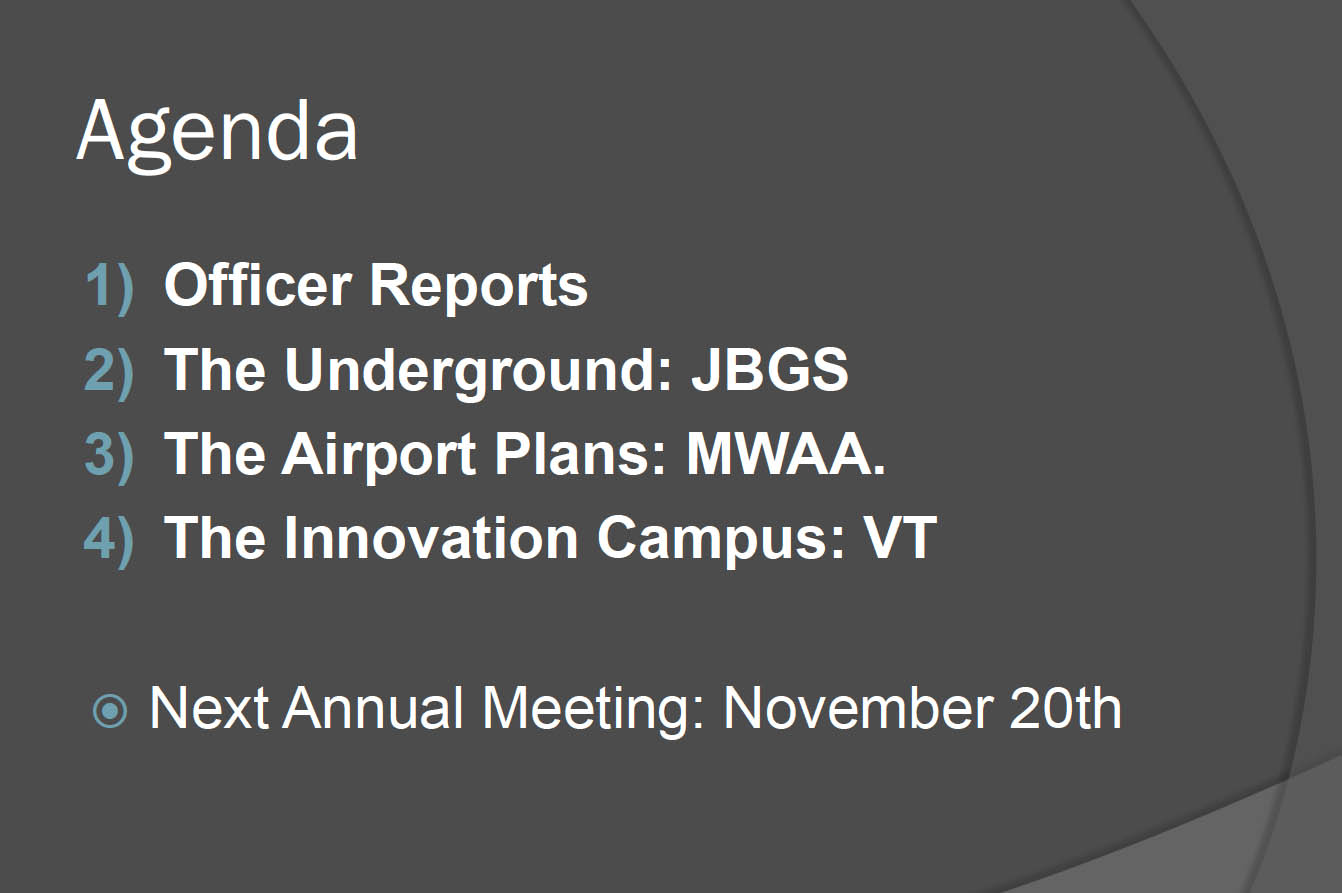 Agenda

1) Officer Reports
2) The Underground: JBGS
3) The Airport Plans: MWAA.
4) The Innovation Campus: VT

Next Annual Meeting: November 20th